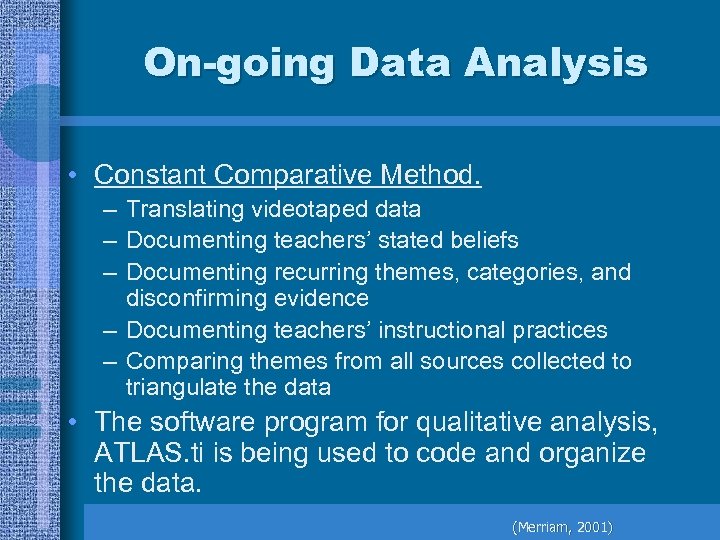 On-going Data Analysis

• Constant Comparative Method.
– Translating videotaped data
– Documenting teachers' stated beliefs
– Documenting recurring themes, categories, and disconfirming evidence
– Documenting teachers' instructional practices
– Comparing themes from all sources collected to triangulate the data
• The software program for qualitative analysis, ATLAS.ti is being used to code and organize the data.

(Merriam, 2001)